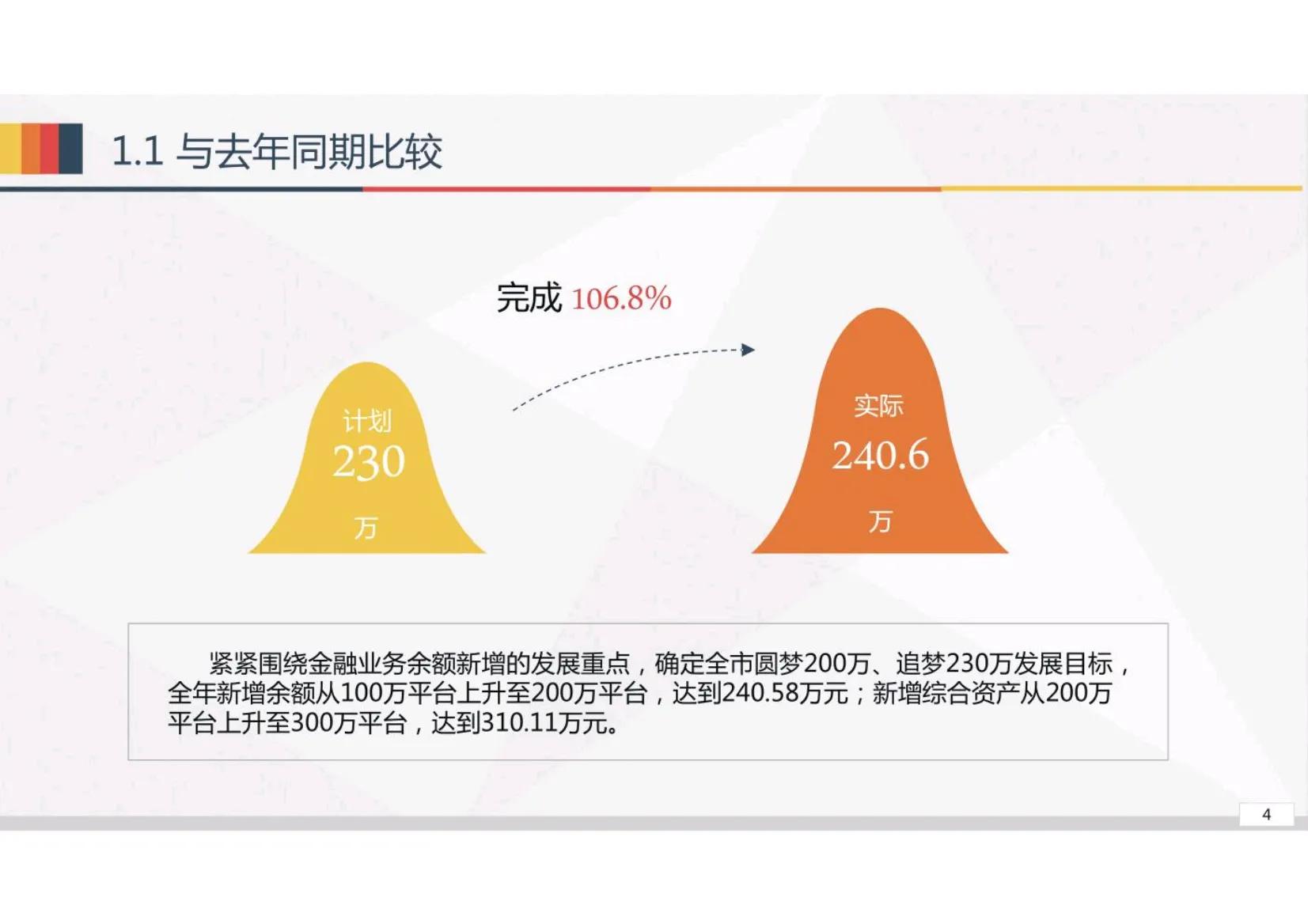 1.1 与去年同期比较

完成 106.8%

计划
230
万

实际
240.6
万

紧紧围绕金融业务余额新增的发展重点，确定全市圆梦200万、追梦230万发展目标，全年新增余额从100万平台上升至200万平台，达到240.58万元；新增综合资产从200万平台上升至300万平台，达到310.11万元。

4